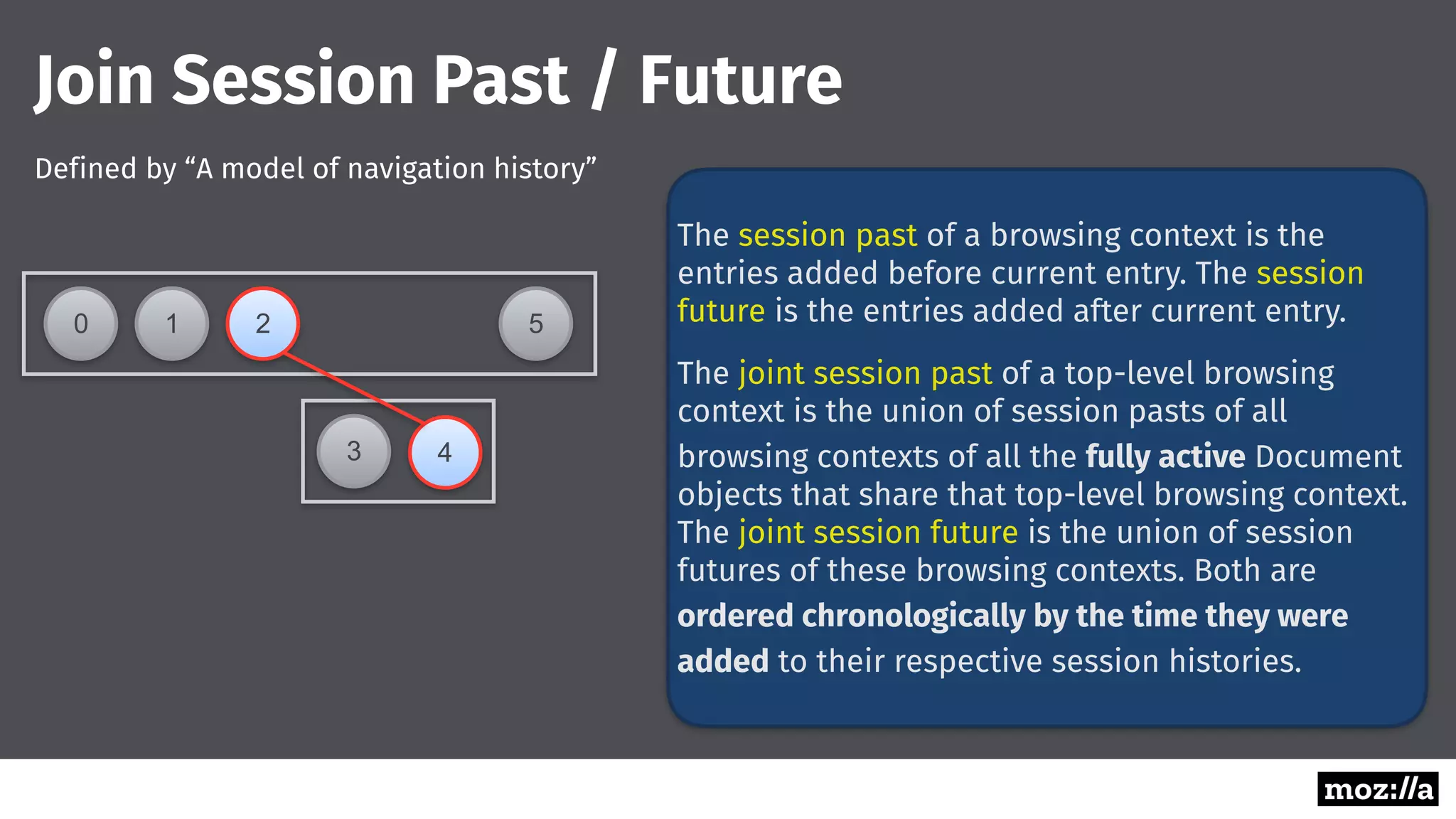 Join Session Past / Future

Defined by “A model of navigation history”

0 1 2 5

3 4

The session past of a browsing context is the entries added before current entry. The session future is the entries added after current entry.

The joint session past of a top-level browsing context is the union of session pasts of all browsing contexts of all the fully active Document objects that share that top-level browsing context. The joint session future is the union of session futures of these browsing contexts. Both are ordered chronologically by the time they were added to their respective session histories.

moz://a